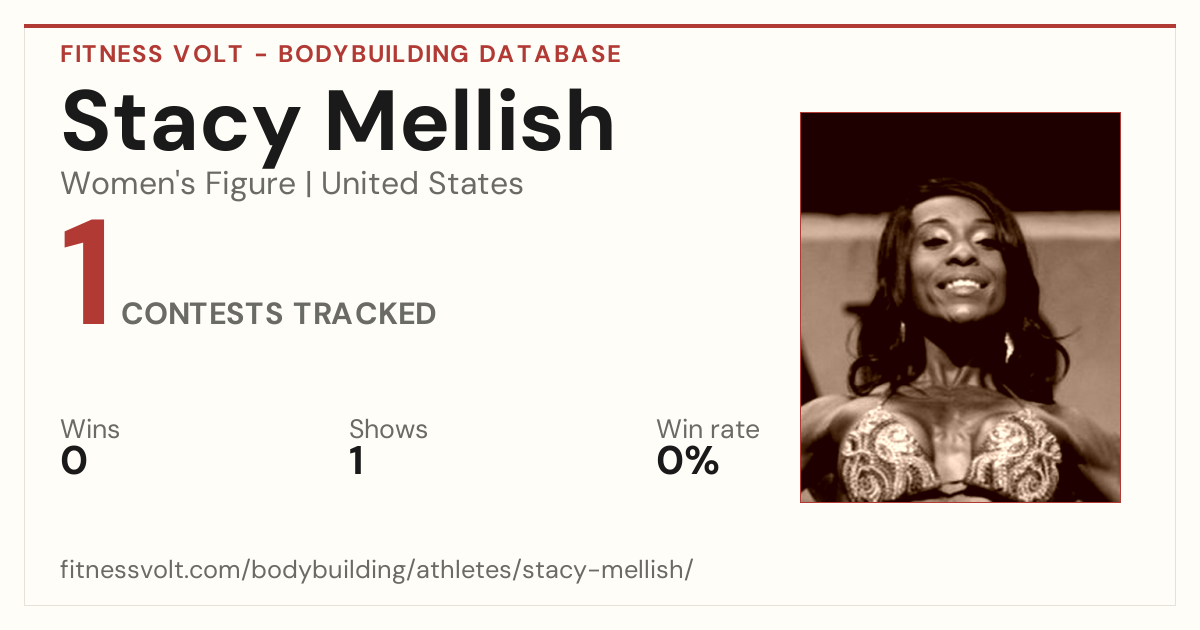 FITNESS VOLT - BODYBUILDING DATABASE

Stacy Mellish

Women's Figure | United States

1 CONTESTS TRACKED

Wins
0

Shows
1

Win rate
0%

fitnessvolt.com/bodybuilding/athletes/stacy-mellish/